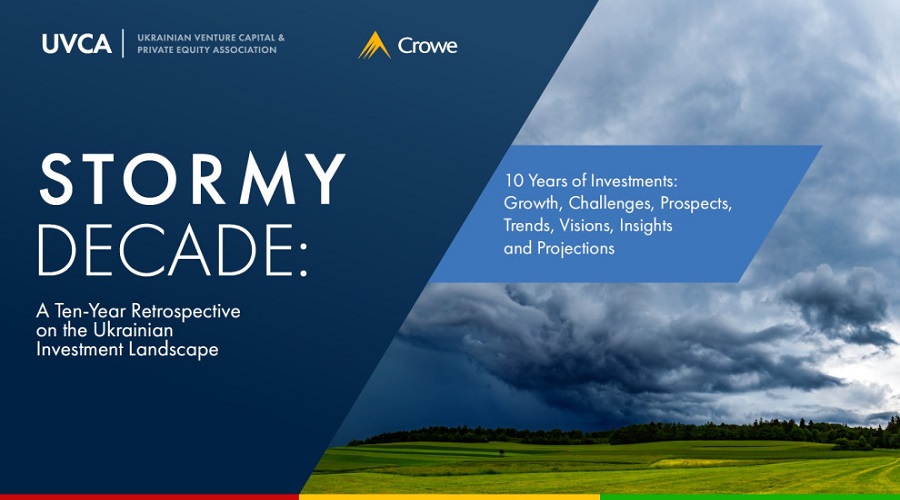 UVCA | UKRAINIAN VENTURE CAPITAL & PRIVATE EQUITY ASSOCIATION

Crowe

STORMY DECADE:

A Ten-Year Retrospective on the Ukrainian Investment Landscape

10 Years of Investments: Growth, Challenges, Prospects, Trends, Visions, Insights and Projections